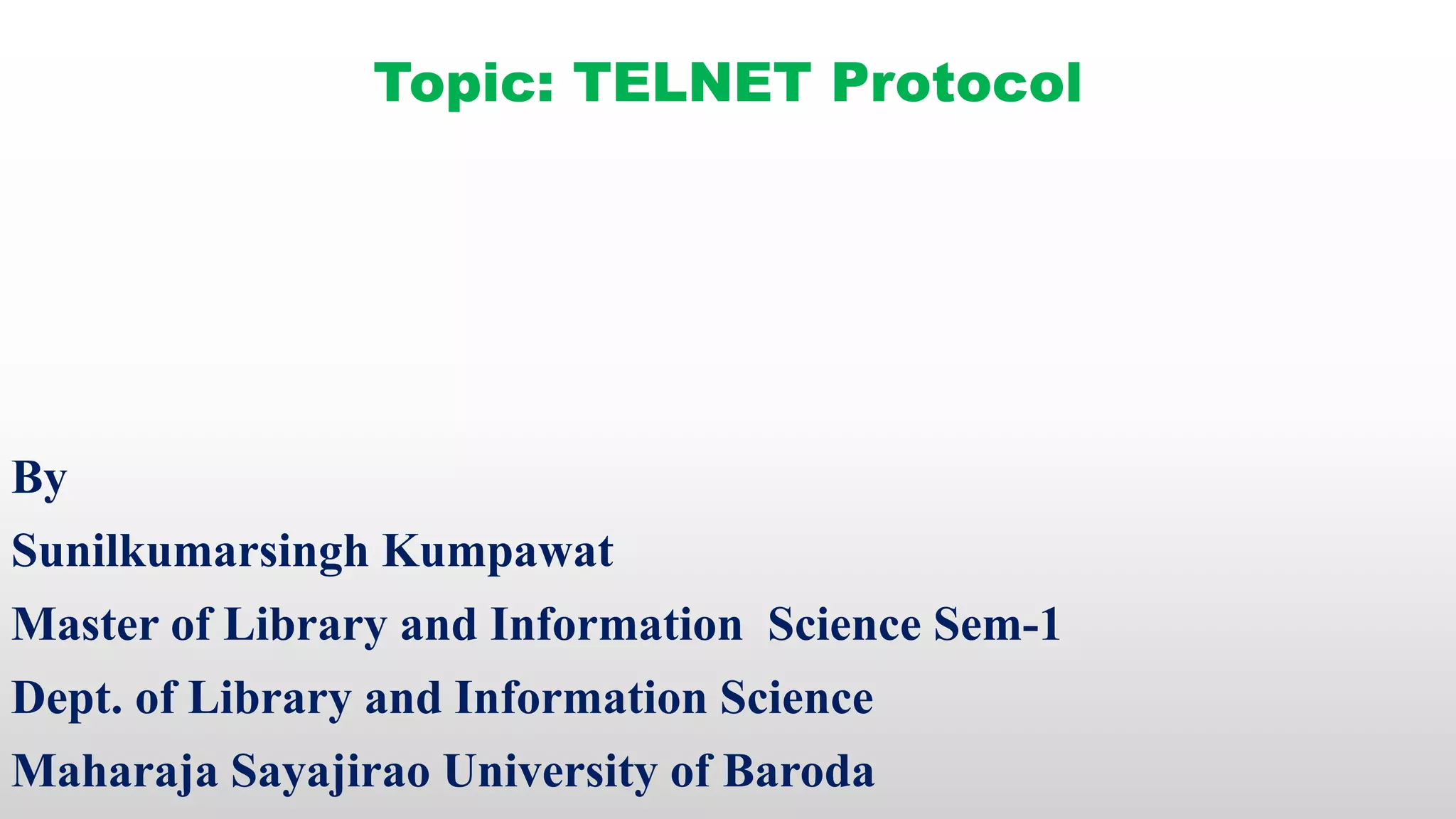 Topic: TELNET Protocol

By

Sunilkumarsingh Kumpawat

Master of Library and Information Science Sem-1

Dept. of Library and Information Science

Maharaja Sayajirao University of Baroda